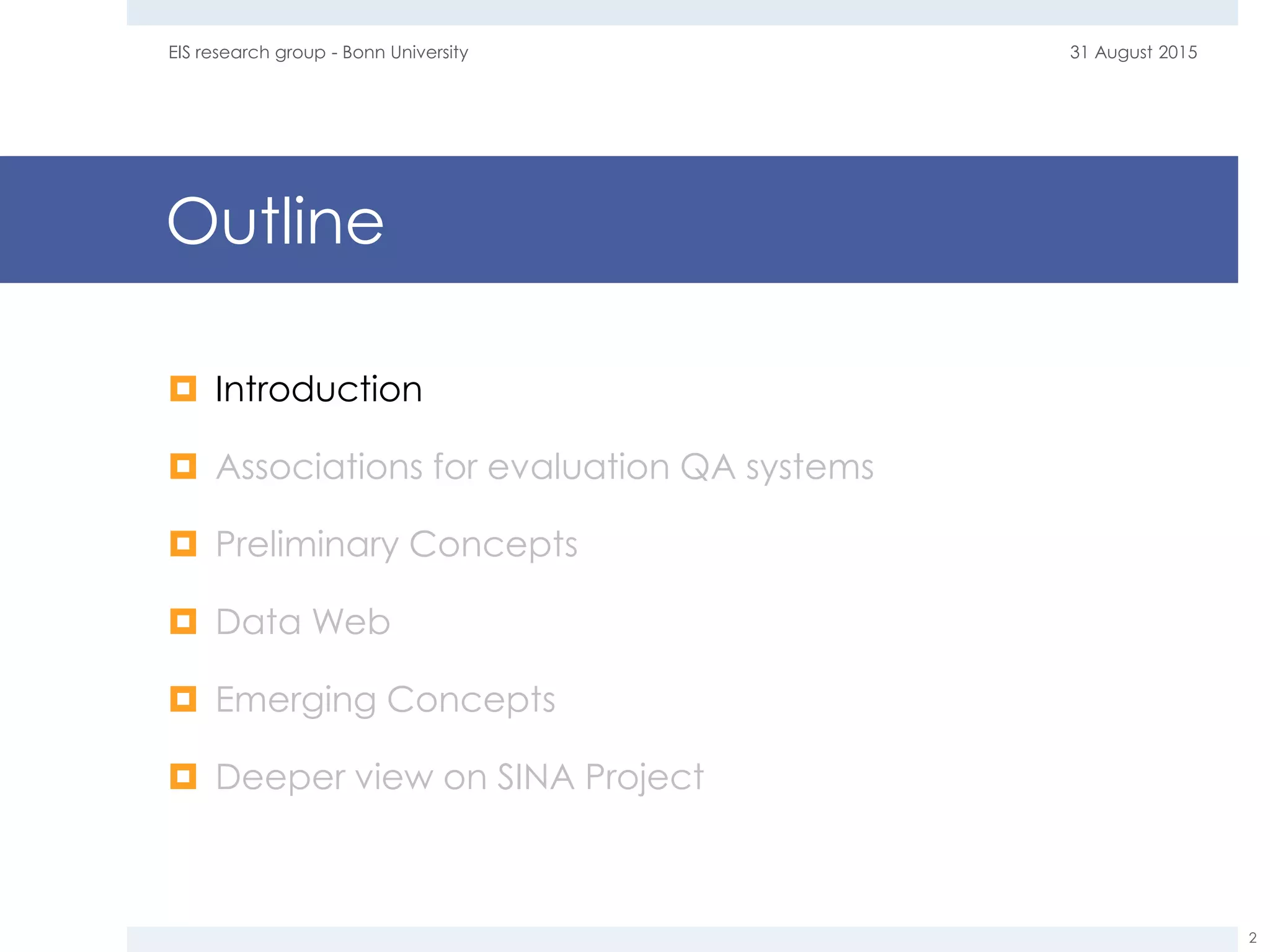 EIS research group - Bonn University

31 August 2015

Outline

Introduction

Associations for evaluation QA systems

Preliminary Concepts

Data Web

Emerging Concepts

Deeper view on SINA Project

2